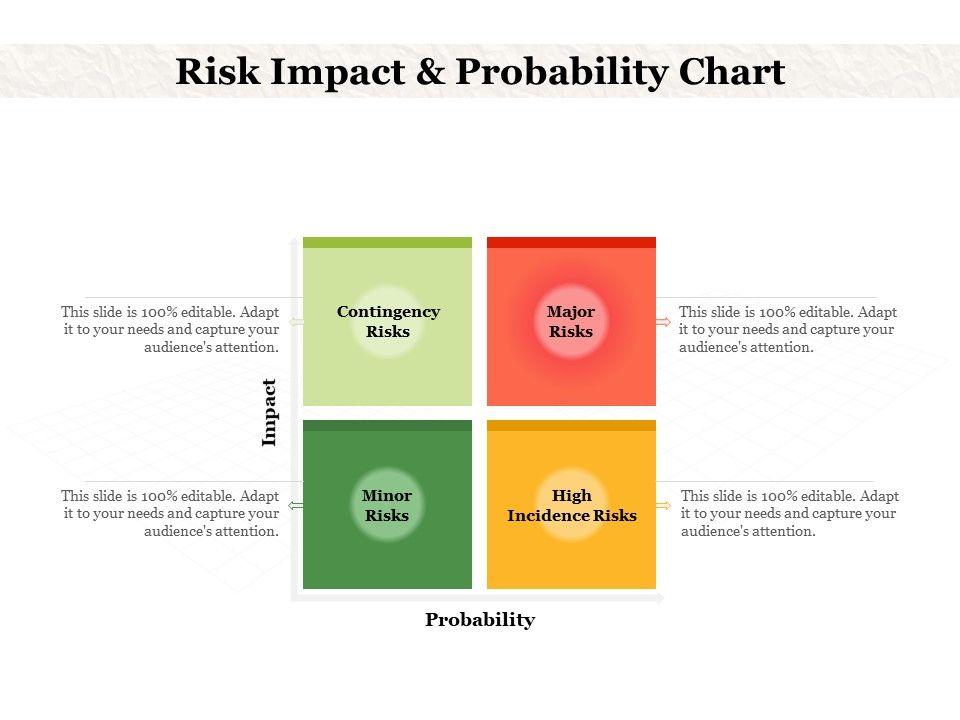 Risk Impact & Probability Chart

This slide is 100% editable. Adapt it to your needs and capture your audience's attention.

Contingency Risks

Major Risks

This slide is 100% editable. Adapt it to your needs and capture your audience's attention.

Impact

This slide is 100% editable. Adapt it to your needs and capture your audience's attention.

Minor Risks

High Incidence Risks

This slide is 100% editable. Adapt it to your needs and capture your audience's attention.

Probability